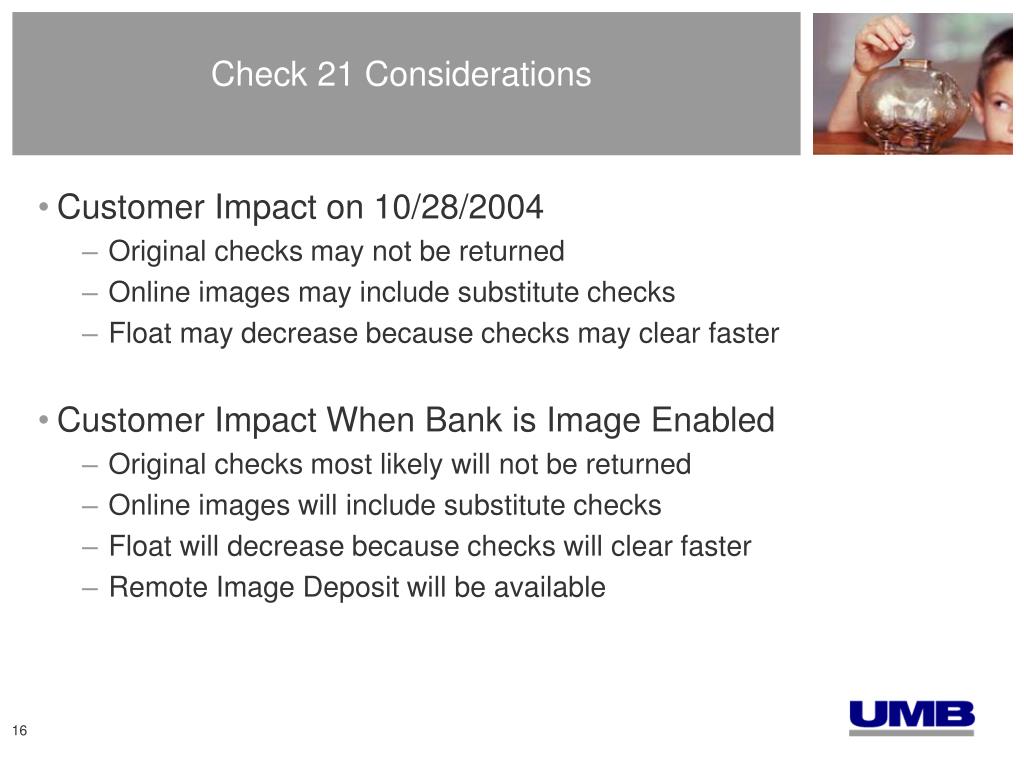 Check 21 Considerations

• Customer Impact on 10/28/2004
– Original checks may not be returned
– Online images may include substitute checks
– Float may decrease because checks may clear faster

• Customer Impact When Bank is Image Enabled
– Original checks most likely will not be returned
– Online images will include substitute checks
– Float will decrease because checks will clear faster
– Remote Image Deposit will be available

16

UMB